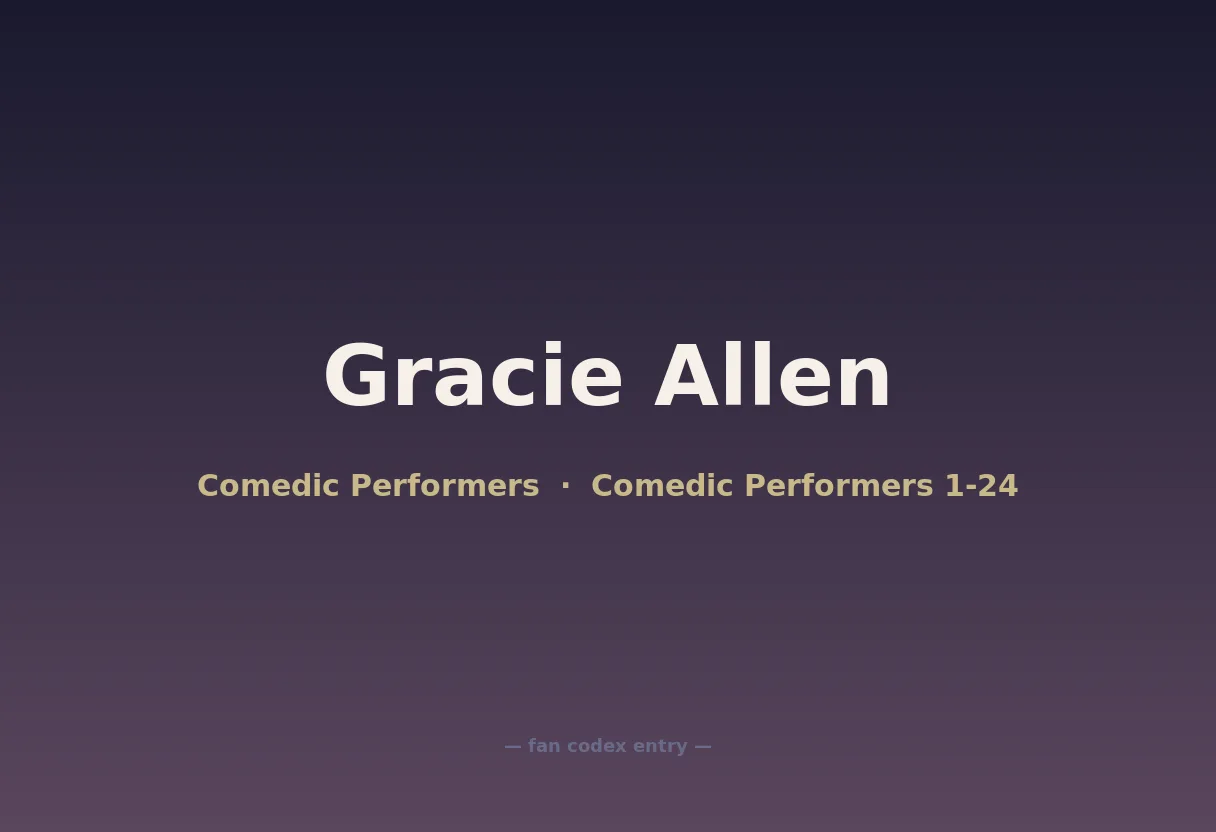 Gracie Allen

Comedic Performers · Comedic Performers 1-24

— fan codex entry —